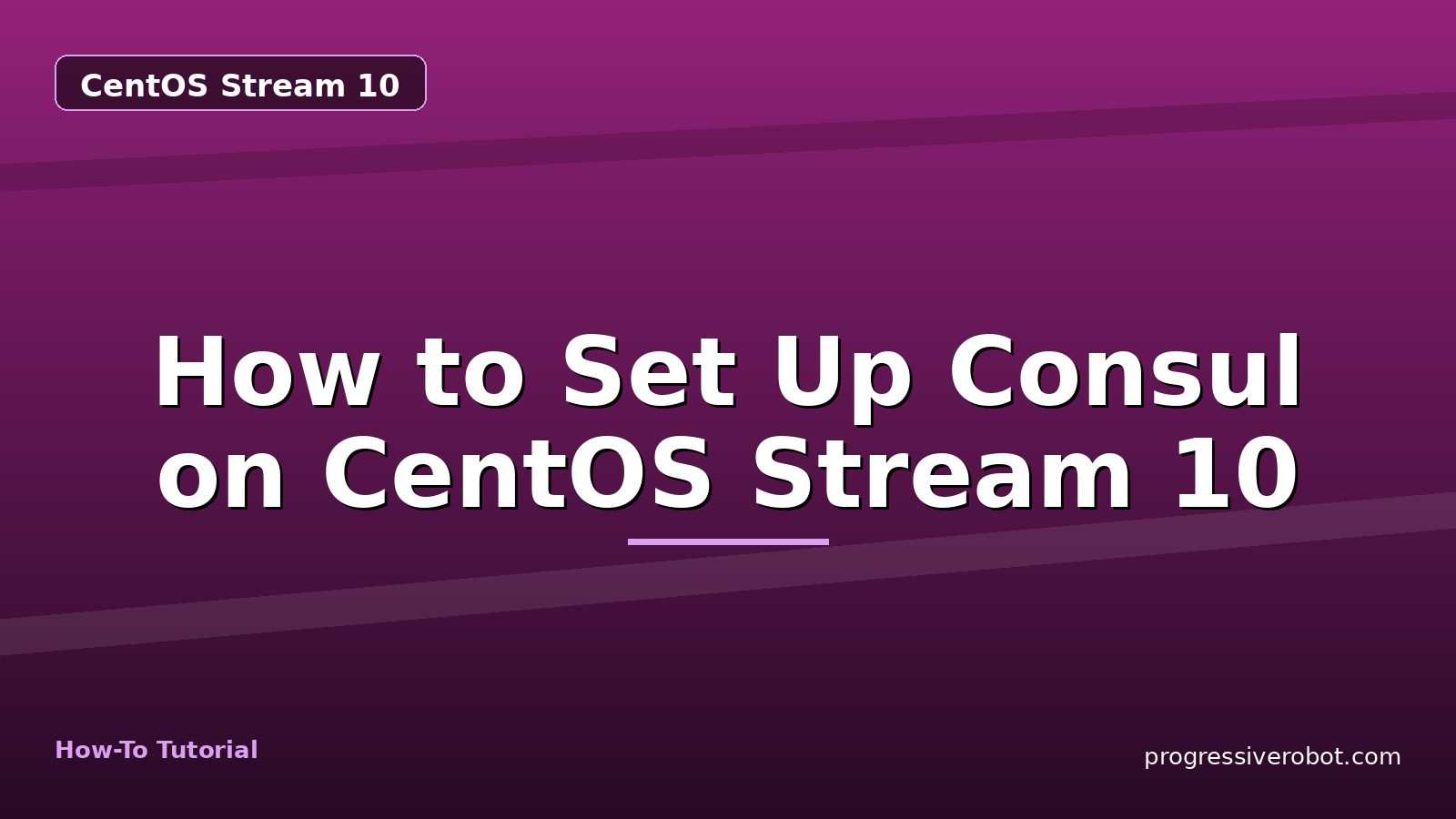 CentOS Stream 10

How to Set Up Consul on CentOS Stream 10

How-To Tutorial

progressiverobot.com